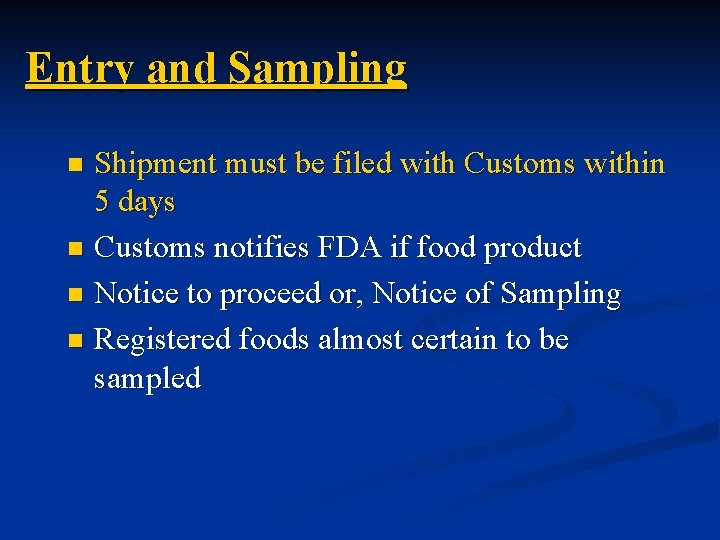 Entry and Sampling

- Shipment must be filed with Customs within 5 days
- Customs notifies FDA if food product
- Notice to proceed or, Notice of Sampling
- Registered foods almost certain to be sampled